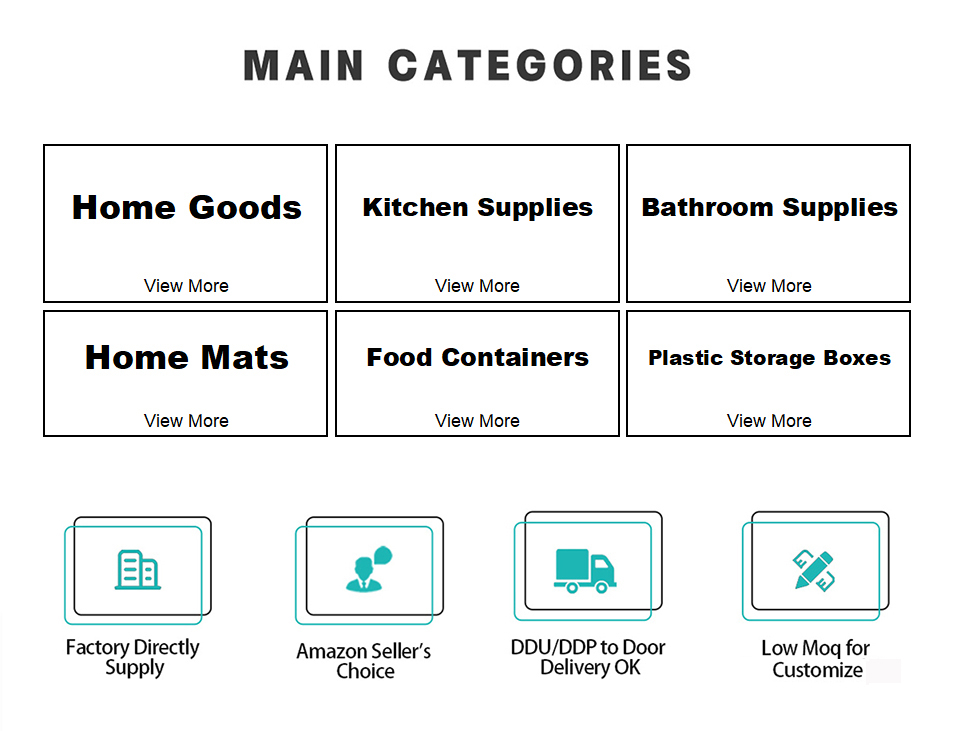 MAIN CATEGORIES

Home Goods
View More

Kitchen Supplies
View More

Bathroom Supplies
View More

Home Mats
View More

Food Containers
View More

Plastic Storage Boxes
View More

Factory Directly Supply

Amazon Seller's Choice

DDU/DDP to Door Delivery OK

Low Moq for Customize